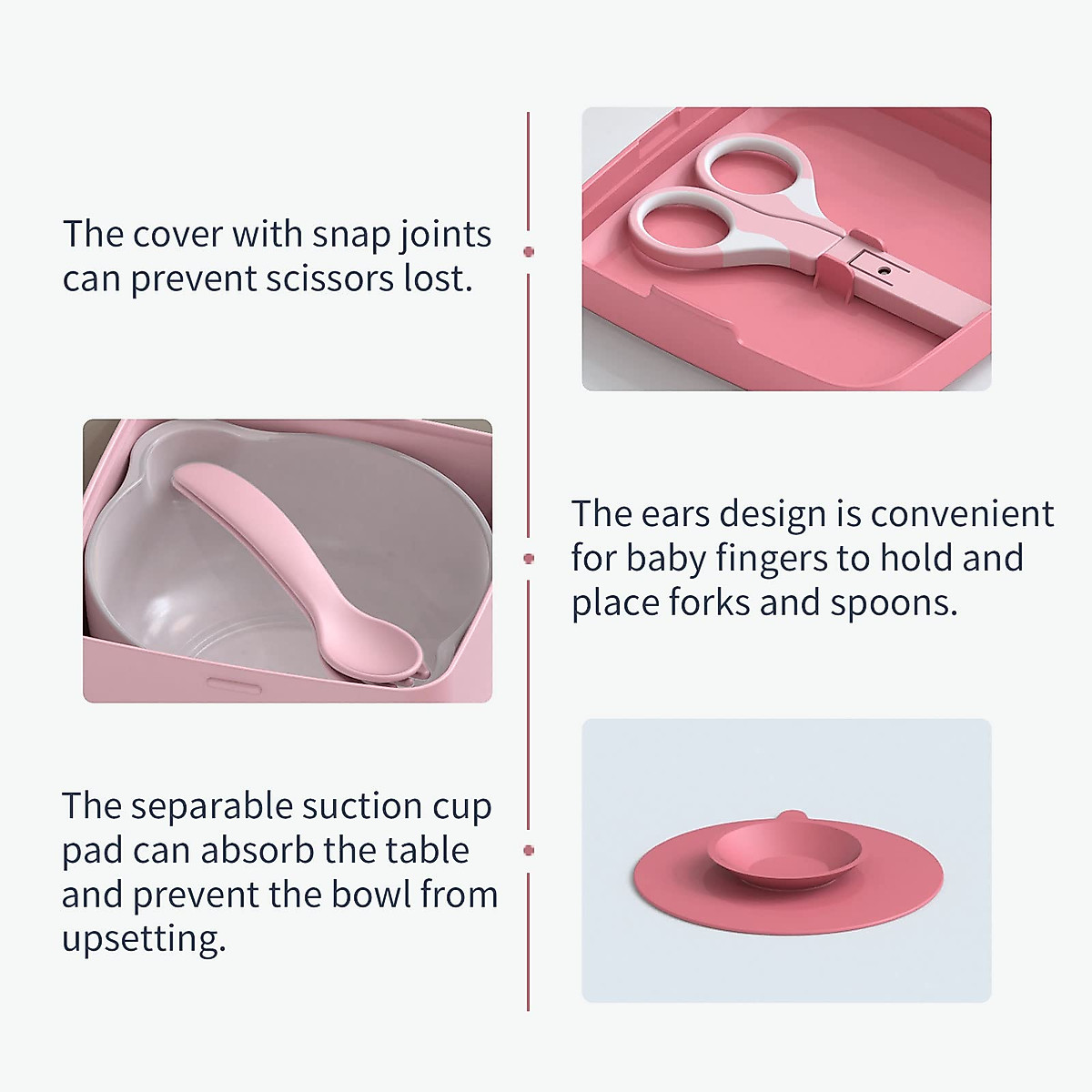 The cover with snap joints can prevent scissors lost.

The ears design is convenient for baby fingers to hold and place forks and spoons.

The separable suction cup pad can absorb the table and prevent the bowl from upsetting.